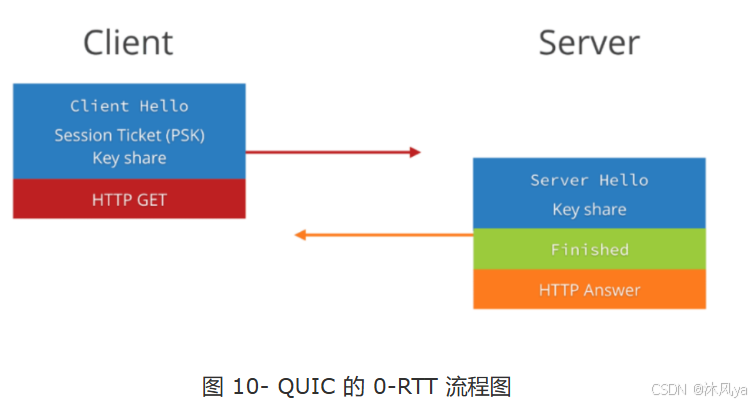 Client

Server

Client Hello
Session Ticket (PSK)
Key share

HTTP GET

Server Hello
Key share

Finished

HTTP Answer

图 10- QUIC 的 0-RTT 流程图

CSDN @沐风ya